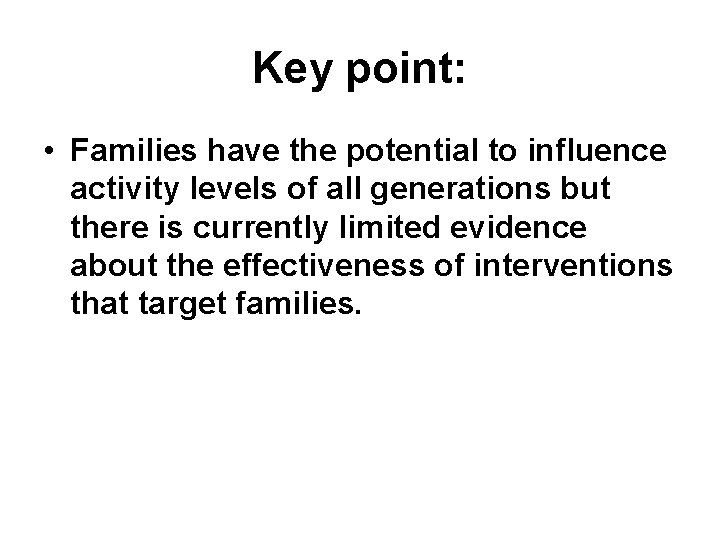 Key point:

• Families have the potential to influence activity levels of all generations but there is currently limited evidence about the effectiveness of interventions that target families.